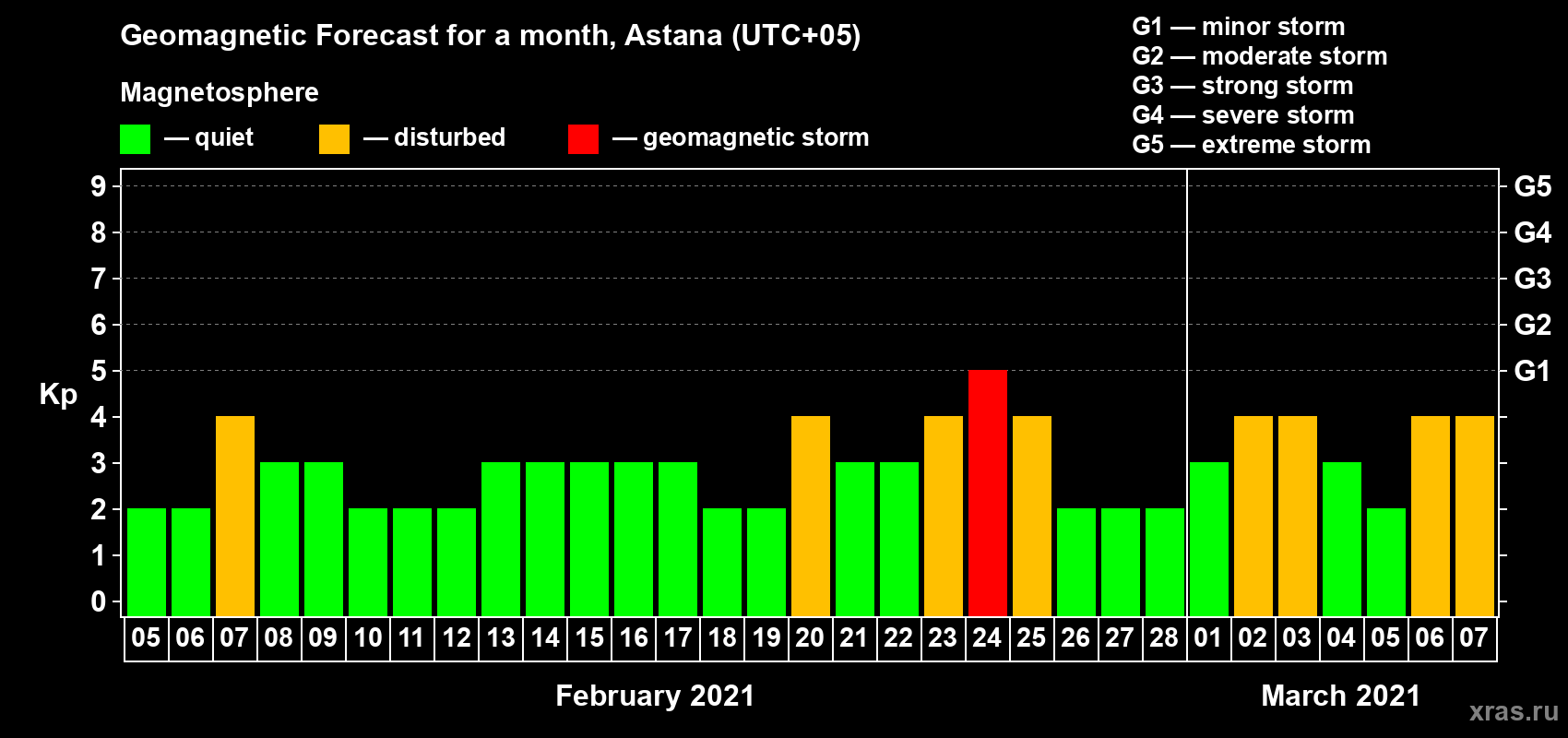 Geomagnetic Forecast for a month, Astana (UTC+05)

Magnetosphere

— quiet — disturbed — geomagnetic storm

G1 — minor storm
G2 — moderate storm
G3 — strong storm
G4 — severe storm
G5 — extreme storm

Kp

9
8
7
6
5
4
3
2
1
0

G5
G4
G3
G2
G1

05 06 07 08 09 10 11 12 13 14 15 16 17 18 19 20 21 22 23 24 25 26 27 28 01 02 03 04 05 06 07

February 2021

March 2021

xras.ru